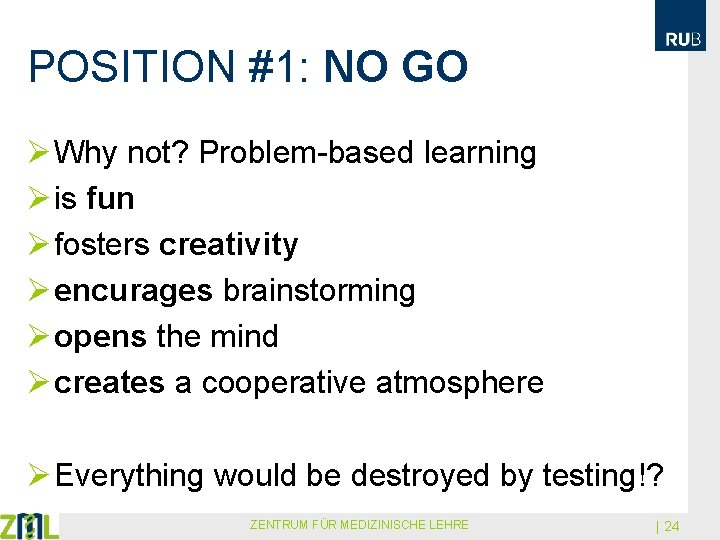 RUB

POSITION #1: NO GO

➢ Why not? Problem-based learning
➢ is fun
➢ fosters creativity
➢ encurages brainstorming
➢ opens the mind
➢ creates a cooperative atmosphere

➢ Everything would be destroyed by testing!?

ZML

ZENTRUM FÜR MEDIZINISCHE LEHRE

| 24